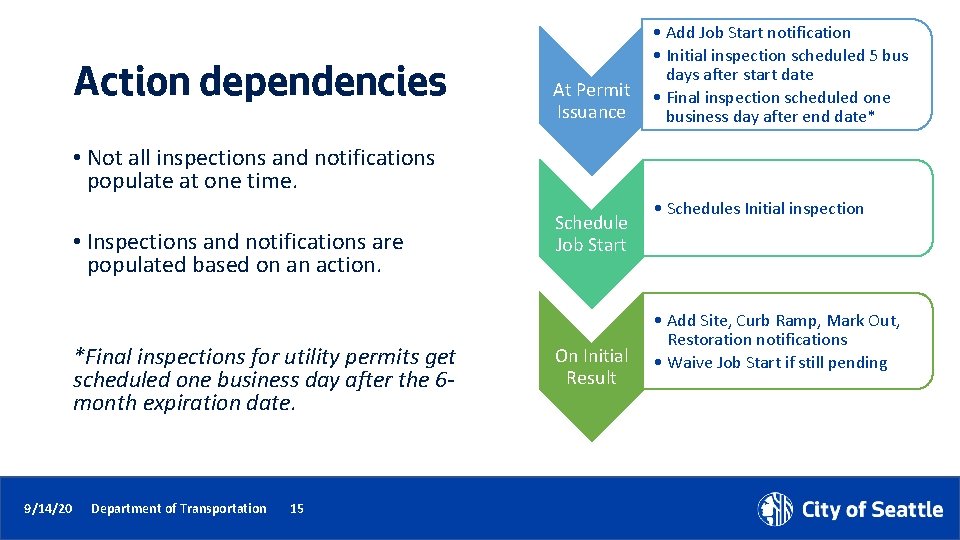 Action dependencies

• Not all inspections and notifications populate at one time.

• Inspections and notifications are populated based on an action.

*Final inspections for utility permits get scheduled one business day after the 6-month expiration date.

At Permit Issuance

• Add Job Start notification
• Initial inspection scheduled 5 bus days after start date
• Final inspection scheduled one business day after end date*

Schedule Job Start

• Schedules Initial inspection

On Initial Result

• Add Site, Curb Ramp, Mark Out, Restoration notifications
• Waive Job Start if still pending

9/14/20 Department of Transportation 15

City of Seattle